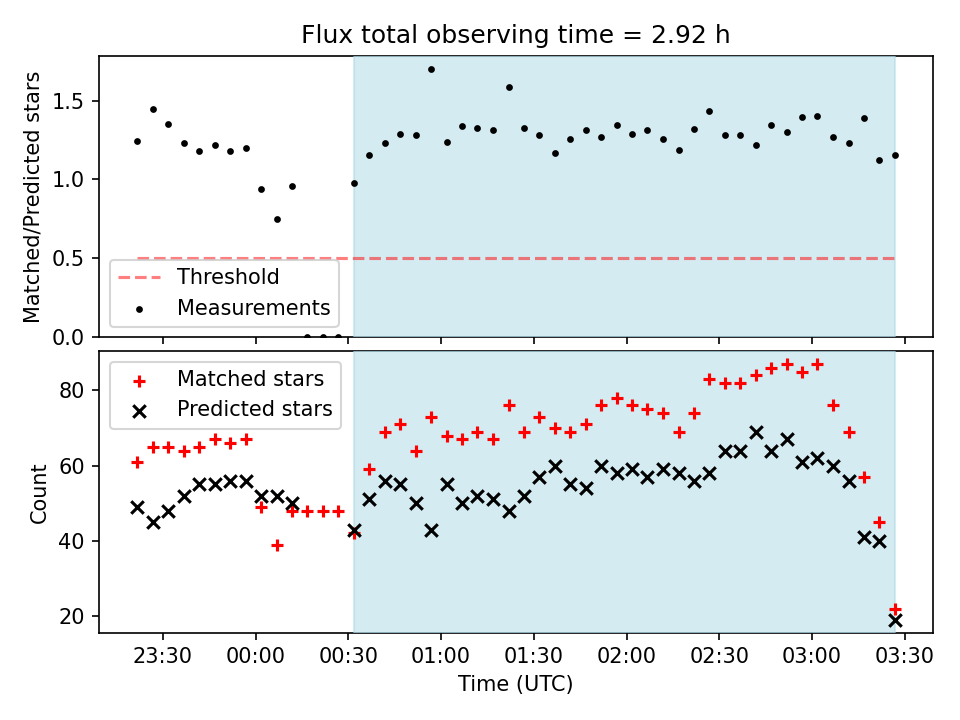 Flux total observing time = 2.92 h

Matched/Predicted stars

1.5
1.0
0.5
0.0

Threshold
Measurements

Matched stars
Predicted stars

Count

80
60
40
20

23:30 00:00 00:30 01:00 01:30 02:00 02:30 03:00 03:30

Time (UTC)